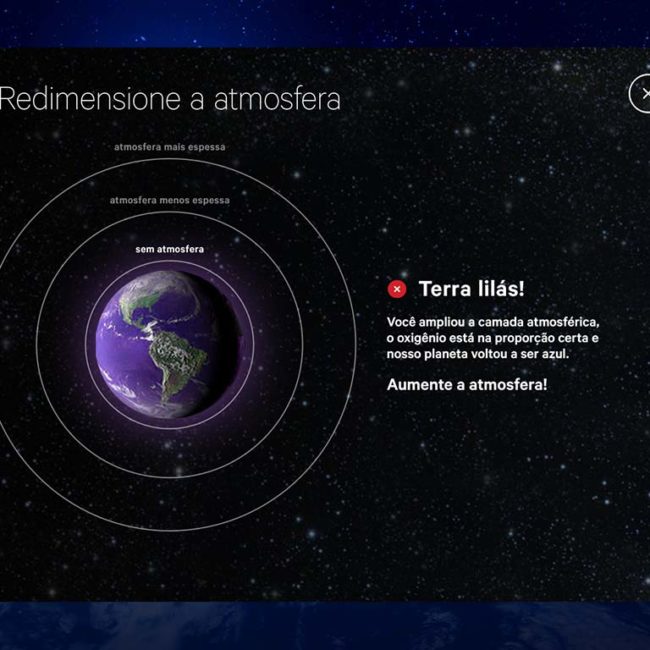 Redimensione a atmosfera

atmosfera mais espessa

atmosfera menos espessa

sem atmosfera

Terra lilás!

Você ampliou a camada atmosférica, o oxigênio está na proporção certa e nosso planeta voltou a ser azul.

Aumente a atmosfera!